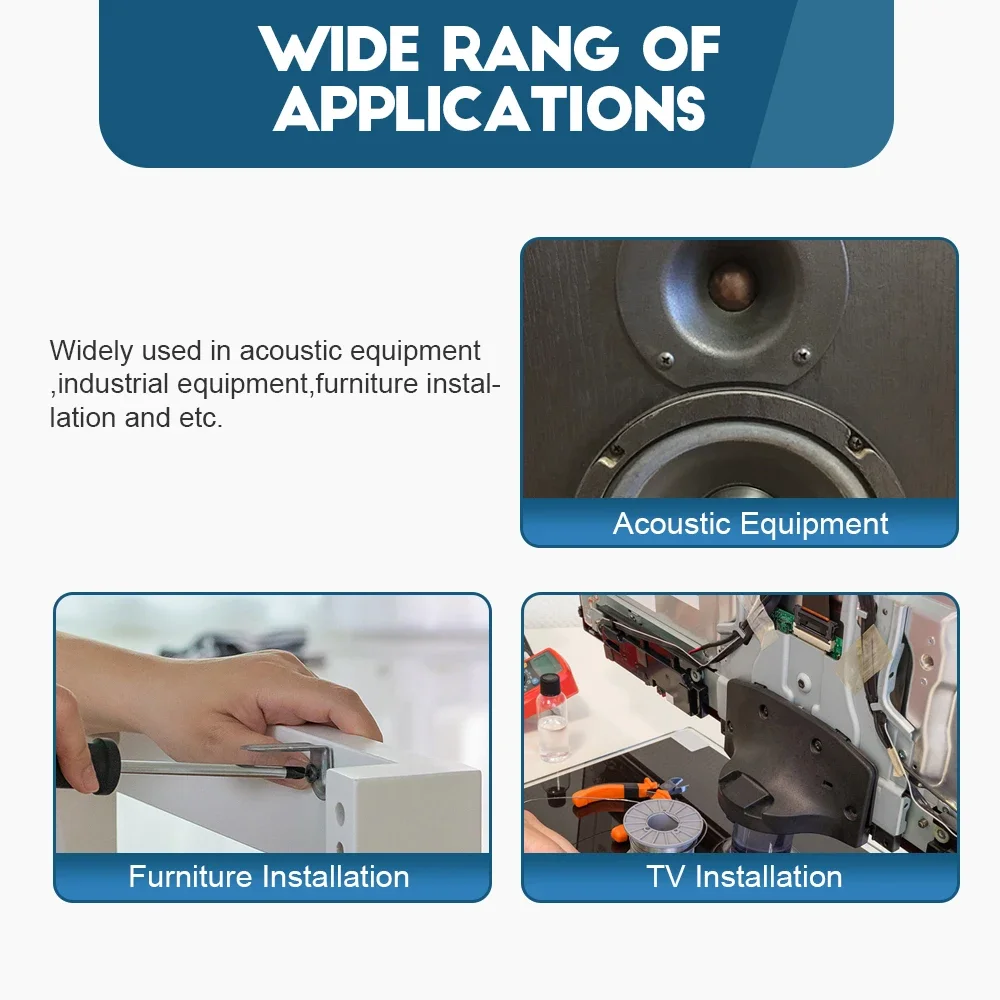 WIDE RANG OF APPLICATIONS

Widely used in acoustic equipment ,industrial equipment,furniture installation and etc.

Acoustic Equipment

Furniture Installation

TV Installation